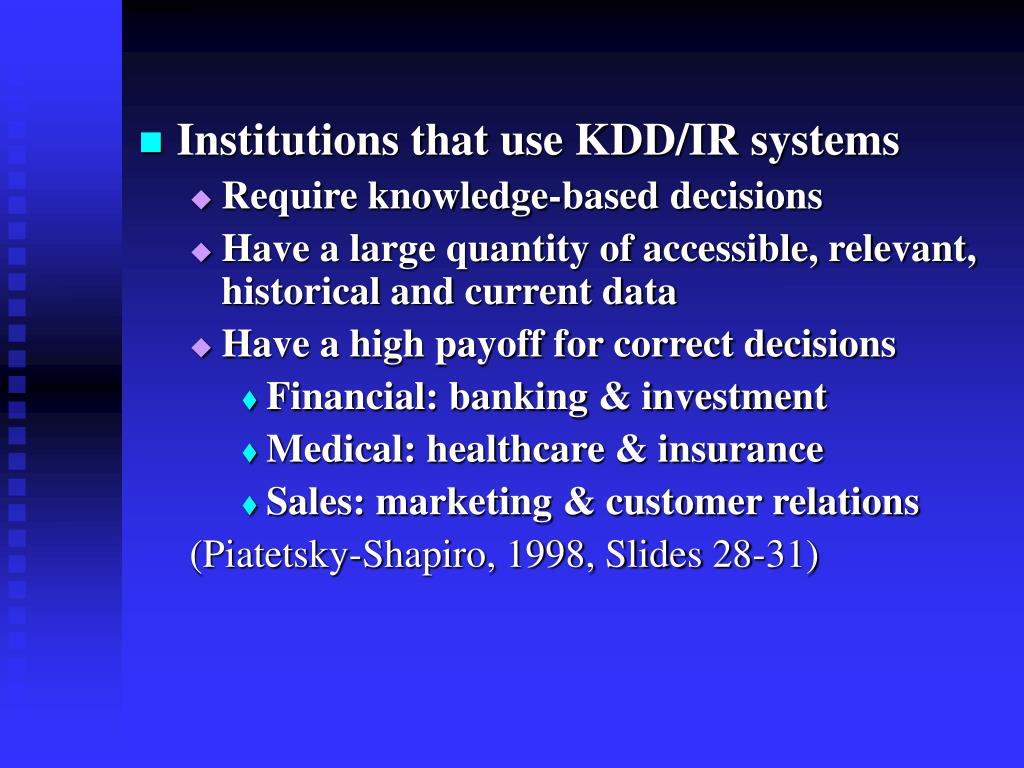 Institutions that use KDD/IR systems

Require knowledge-based decisions

Have a large quantity of accessible, relevant, historical and current data

Have a high payoff for correct decisions

Financial: banking & investment

Medical: healthcare & insurance

Sales: marketing & customer relations

(Piatetsky-Shapiro, 1998, Slides 28-31)